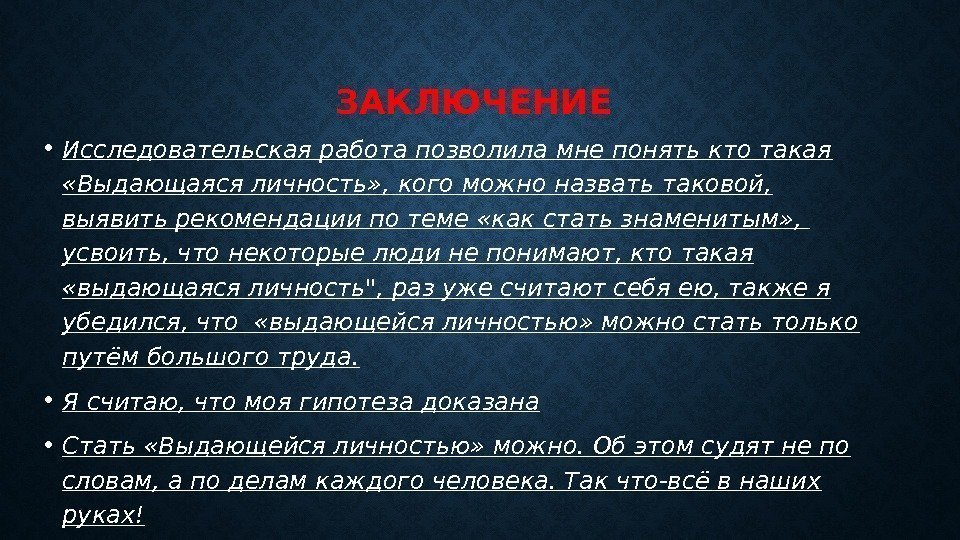 ЗАКЛЮЧЕНИЕ

• Исследовательская работа позволила мне понять кто такая «Выдающаяся личность», кого можно назвать таковой, выявить рекомендации по теме «как стать знаменитым», усвоить, что некоторые люди не понимают, кто такая «выдающаяся личность", раз уже считают себя ею, также я убедился, что «выдающейся личностью» можно стать только путём большого труда.

• Я считаю, что моя гипотеза доказана

• Стать «Выдающейся личностью» можно. Об этом судят не по словам, а по делам каждого человека. Так что-всё в наших руках!